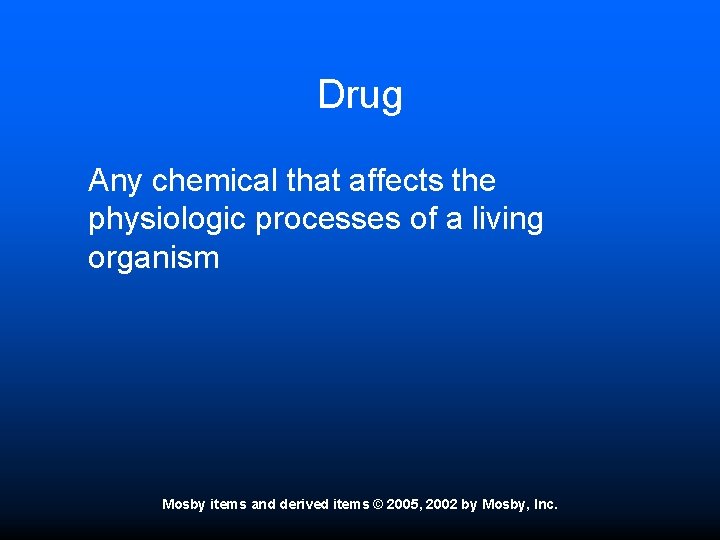 Drug

Any chemical that affects the physiologic processes of a living organism

Mosby items and derived items © 2005, 2002 by Mosby, Inc.